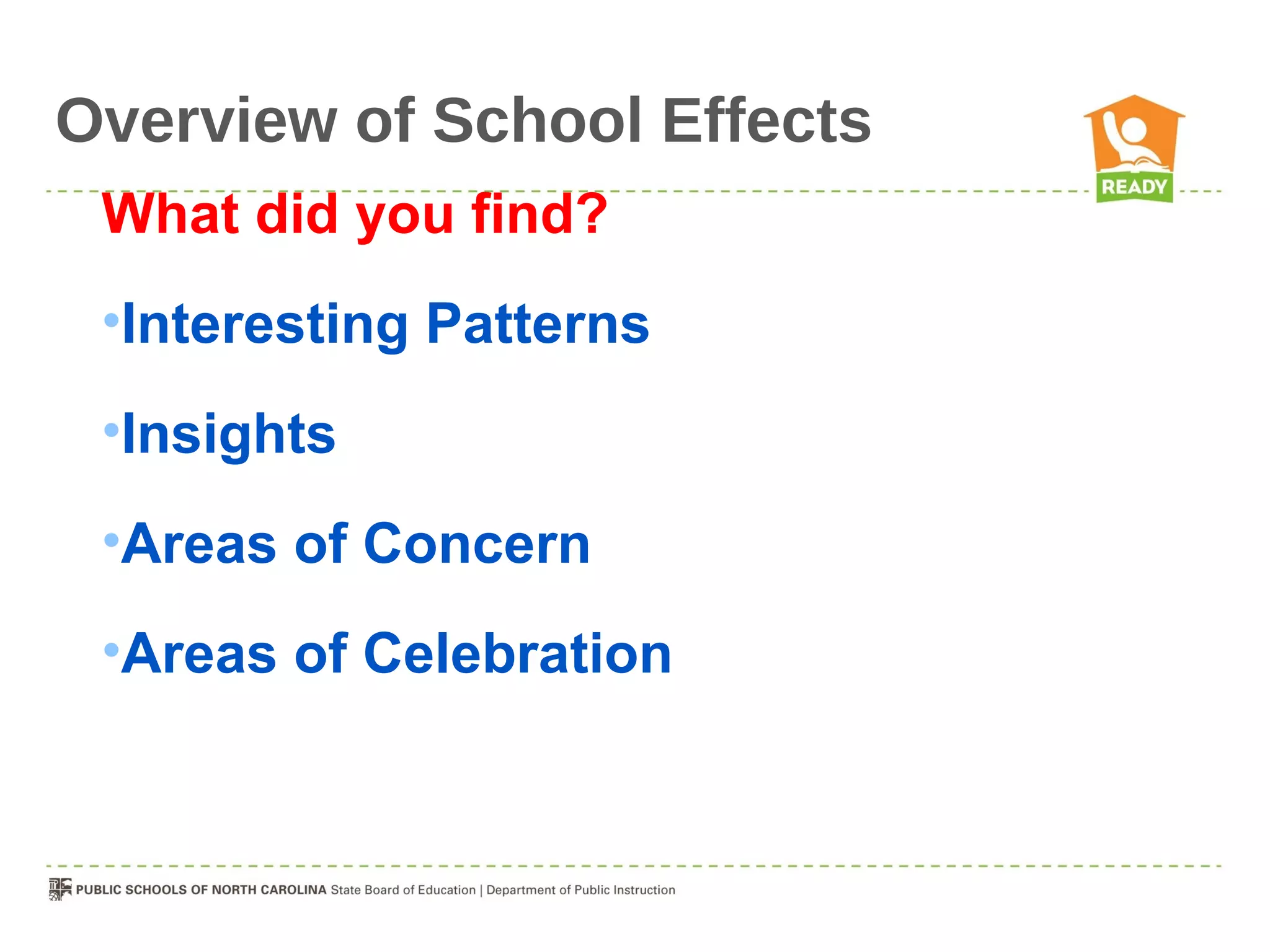 Overview of School Effects

READY

What did you find?

•Interesting Patterns

•Insights

•Areas of Concern

•Areas of Celebration

PUBLIC SCHOOLS OF NORTH CAROLINA State Board of Education | Department of Public Instruction